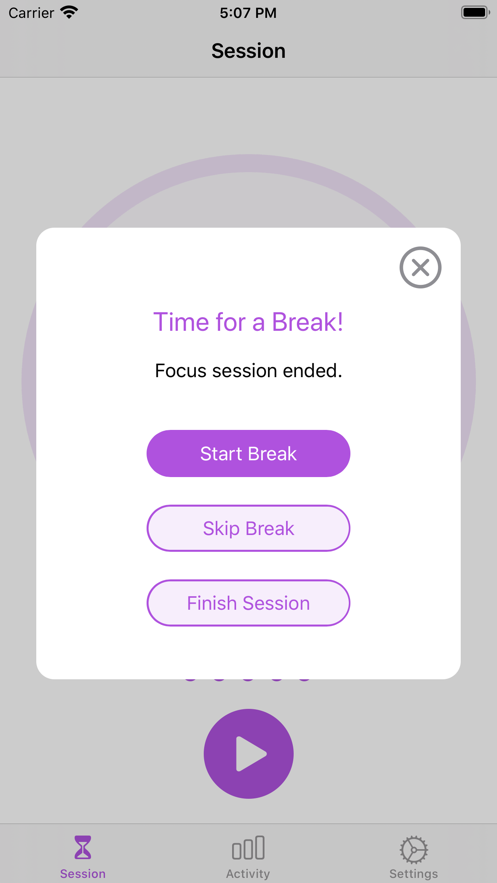 Carrier 5:07 PM

Session

Time for a Break!

Focus session ended.

Start Break

Skip Break

Finish Session

Session Activity Settings